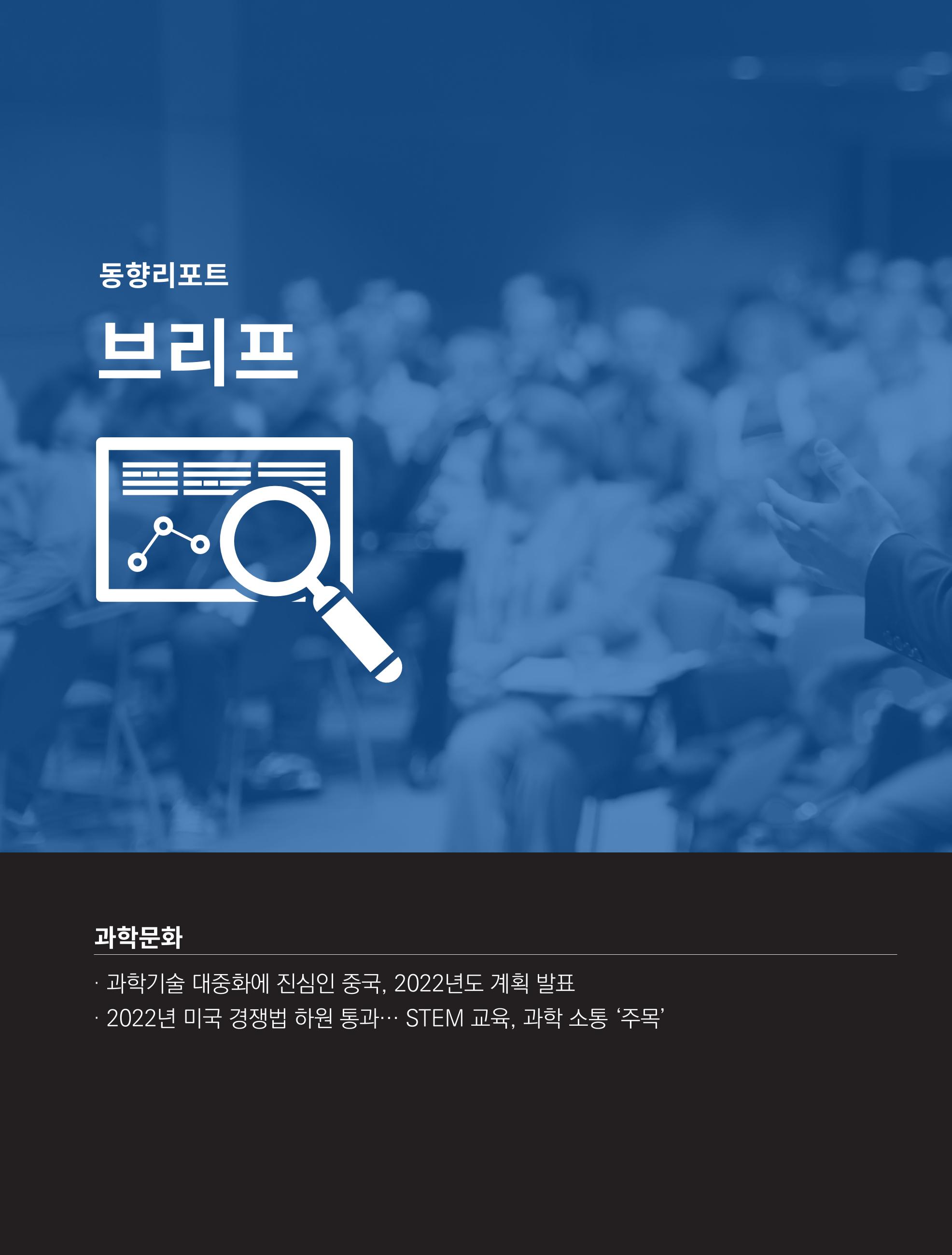 동향리포트

브리프

과학문화

· 과학기술 대중화에 진심인 중국, 2022년도 계획 발표

· 2022년 미국 경쟁법 하원 통과… STEM 교육, 과학 소통 ‘주목’